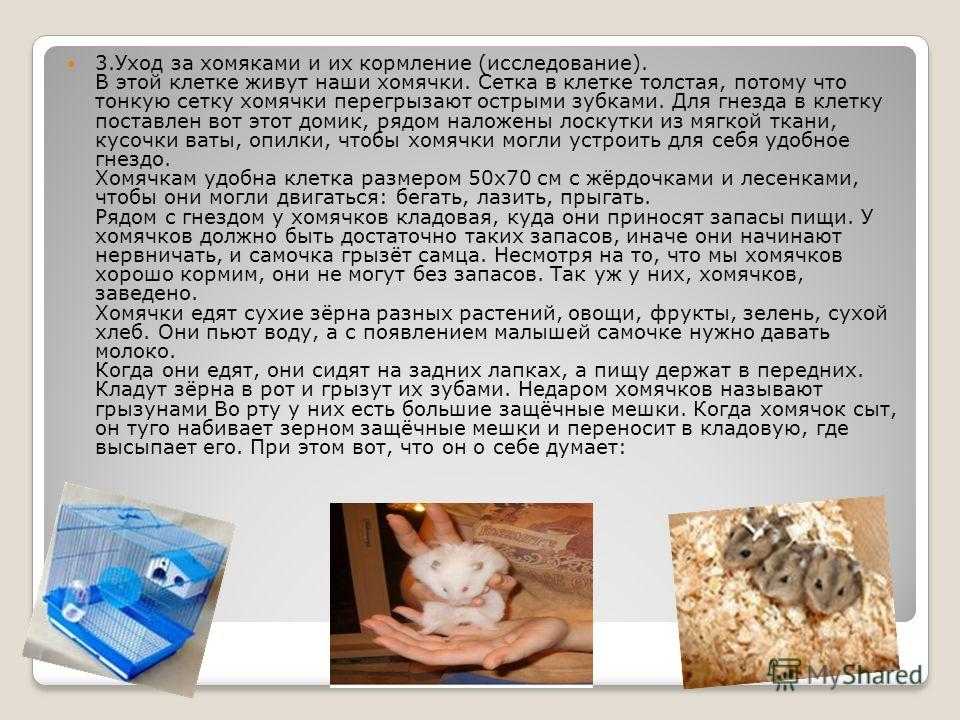 3.Уход за хомяками и их кормление (исследование).
В этой клетке живут наши хомячки. Сетка в клетке толстая, потому что тонкую сетку хомячки перегрызают острыми зубками. Для гнезда в клетку поставлен вот этот домик, рядом наложены лоскутки из мягкой ткани, кусочки ваты, опилки, чтобы хомячки могли устроить для себя удобное гнездо.
Хомячкам удобна клетка размером 50х70 см с жёрдочками и лесенками, чтобы они могли двигаться: бегать, лазить, прыгать.
Рядом с гнездом у хомячков кладовая, куда они приносят запасы пищи. У хомячков должно быть достаточно таких запасов, иначе они начинают нервничать, и самочка грызёт самца. Несмотря на то, что мы хомячков хорошо кормим, они не могут без запасов. Так уж у них, хомячков, заведено.
Хомячки едят сухие зёрна разных растений, овощи, фрукты, зелень, сухой хлеб. Они пьют воду, а с появлением малышей самочке нужно давать молоко.
Когда они едят, они сидят на задних лапках, а пищу держат в передних. Кладут зёрна в рот и грызут их зубами. Недаром хомячков называют грызунами Во рту у них есть большие защёчные мешки. Когда хомячок сыт, он туго набивает зерном защёчные мешки и переносит в кладовую, где высыпает его. При этом вот, что он о себе думает:

MyShared